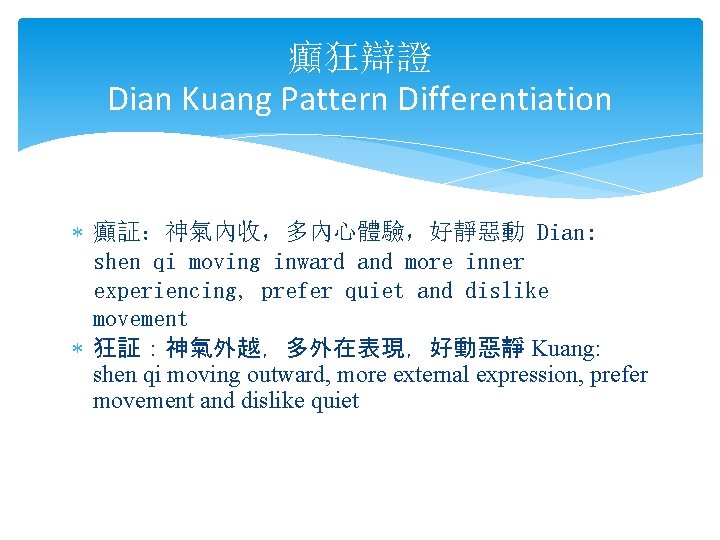 癲狂辯證
Dian Kuang Pattern Differentiation

* 癲証：神氣內收，多內心體驗，好靜惡動 Dian: shen qi moving inward and more inner experiencing, prefer quiet and dislike movement
* 狂証：神氣外越，多外在表現，好動惡靜 Kuang: shen qi moving outward, more external expression, prefer movement and dislike quiet